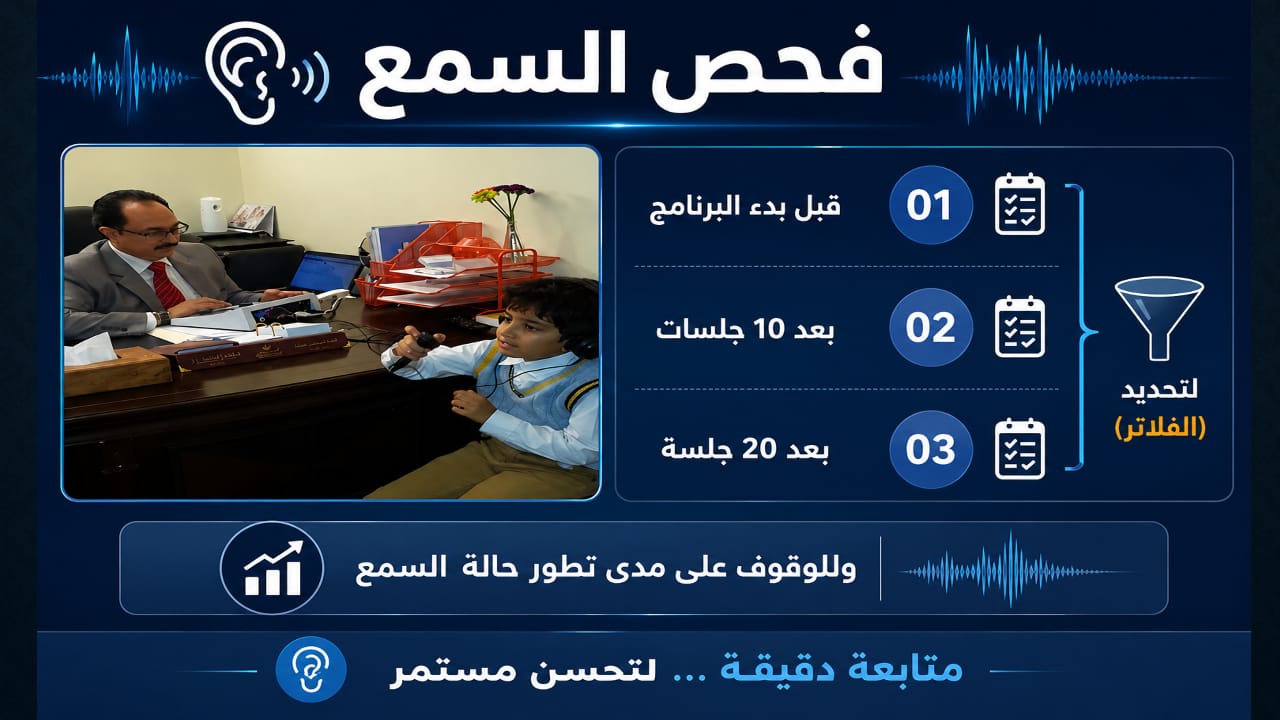 فحص السمع

لتحديد
(الفلاتر)

01
قبل بدء البرنامج

02
بعد 10 جلسات

03
بعد 20 جلسة

وللوقوف على مدى تطور حالة السمع

متابعة دقيقة ... لتحسن مستمر